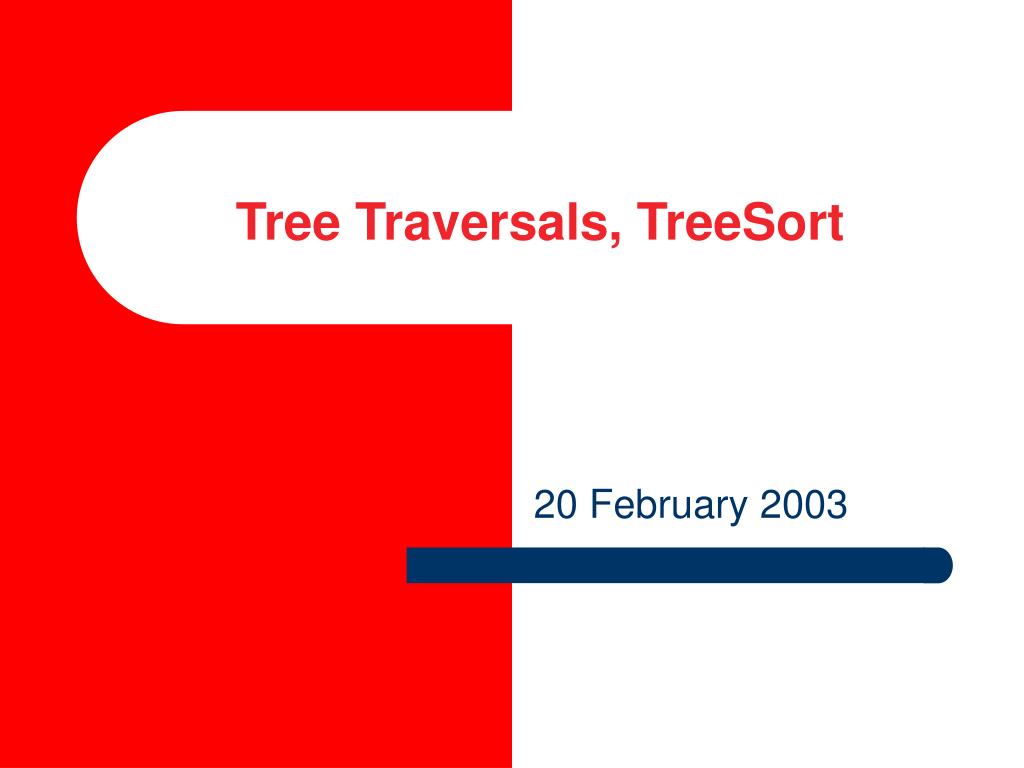 Tree Traversals, TreeSort

20 February 2003